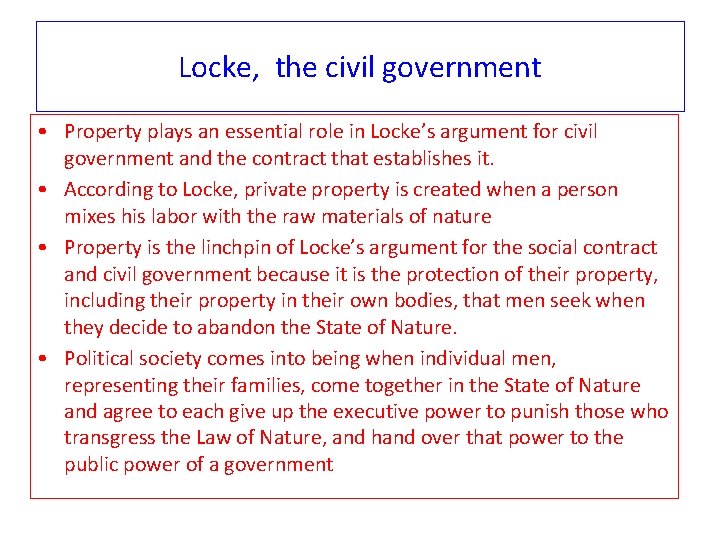 Locke,  the civil government

• Property plays an essential role in Locke's argument for civil government and the contract that establishes it.
• According to Locke, private property is created when a person mixes his labor with the raw materials of nature
• Property is the linchpin of Locke's argument for the social contract and civil government because it is the protection of their property, including their property in their own bodies, that men seek when they decide to abandon the State of Nature.
• Political society comes into being when individual men, representing their families, come together in the State of Nature and agree to each give up the executive power to punish those who transgress the Law of Nature, and hand over that power to the public power of a government